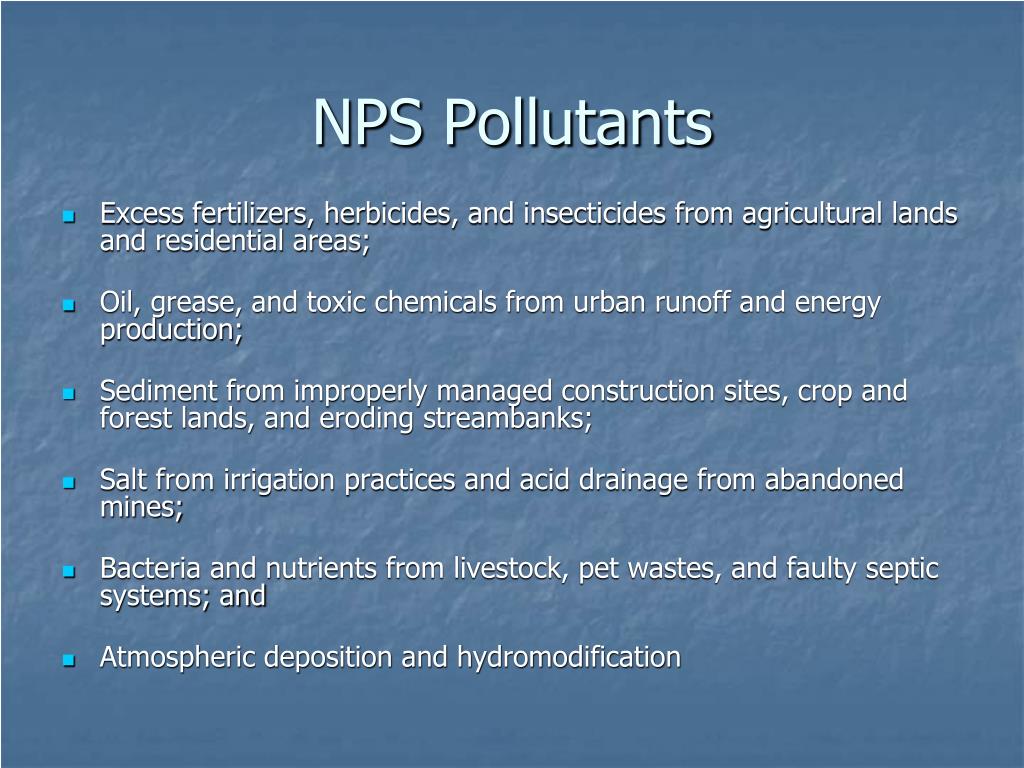 NPS Pollutants

- Excess fertilizers, herbicides, and insecticides from agricultural lands and residential areas;
- Oil, grease, and toxic chemicals from urban runoff and energy production;
- Sediment from improperly managed construction sites, crop and forest lands, and eroding streambanks;
- Salt from irrigation practices and acid drainage from abandoned mines;
- Bacteria and nutrients from livestock, pet wastes, and faulty septic systems; and
- Atmospheric deposition and hydromodification